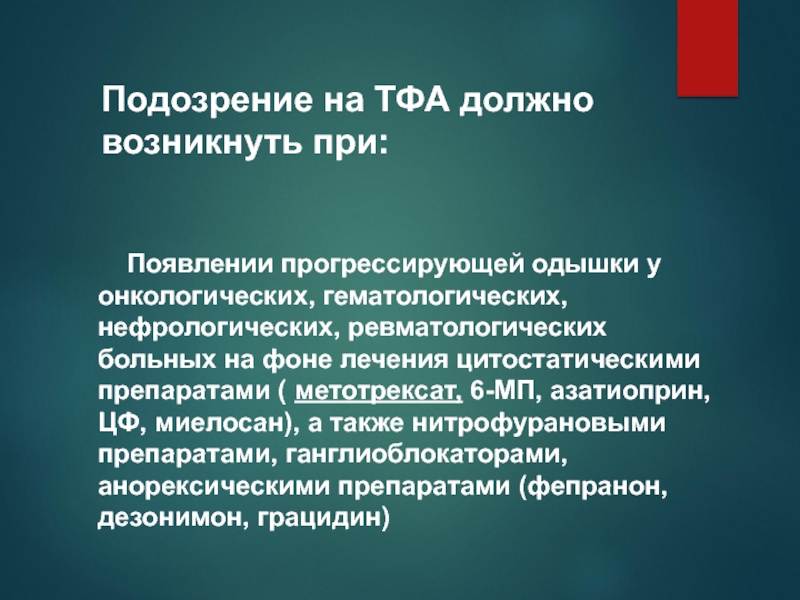 Подозрение на ТФА должно возникнуть при:

Появлении прогрессирующей одышки у онкологических, гематологических, нефрологических, ревматологических больных на фоне лечения цитостатическими препаратами ( метотрексат, 6-МП, азатиоприн, ЦФ, миелосан), а также нитрофурановыми препаратами, ганглиоблокаторами, анорексическими препаратами (фепранон, дезонимон, грацидин)